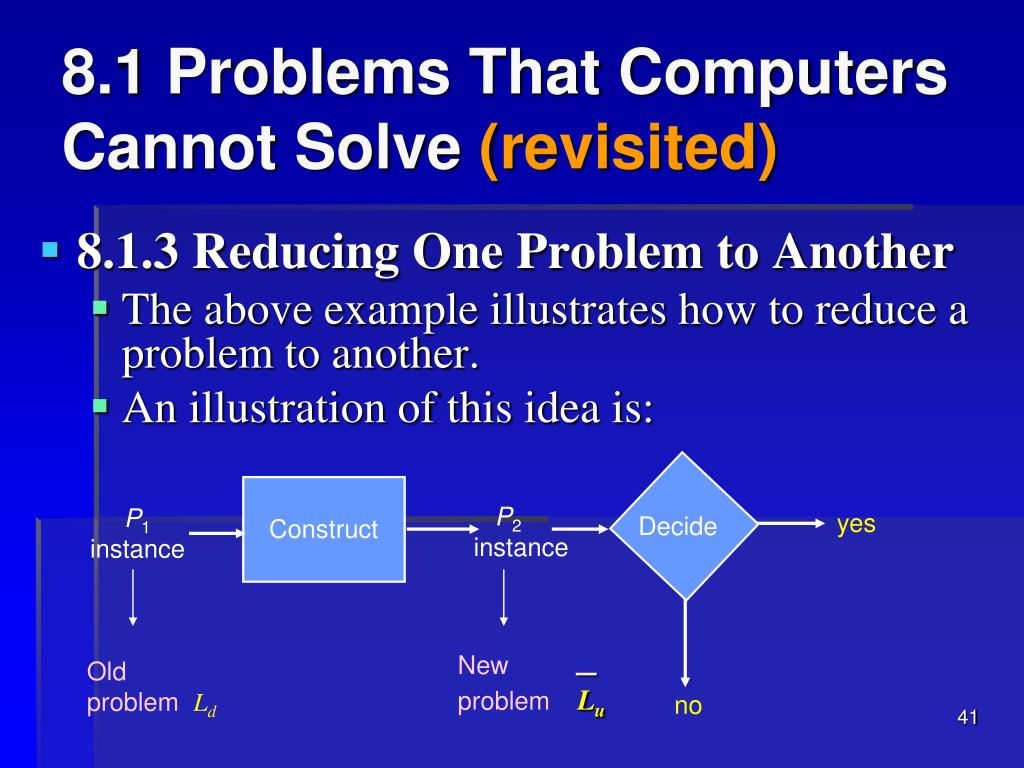 8.1 Problems That Computers Cannot Solve (revisited)

8.1.3 Reducing One Problem to Another

The above example illustrates how to reduce a problem to another.

An illustration of this idea is:

$P_1$ instance

Construct

$P_2$ instance

Decide

yes

no

Old problem $L_d$

New problem $\overline{L_u}$

41